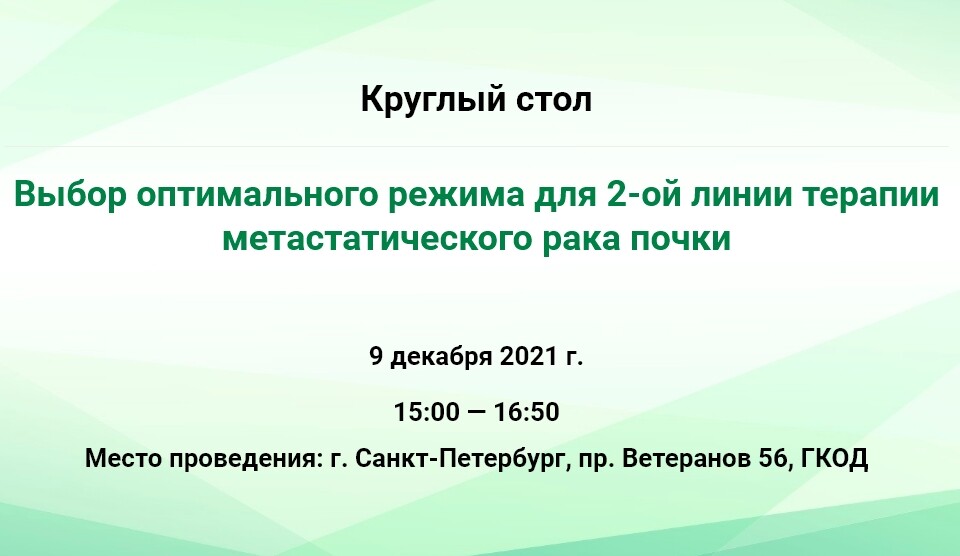 Круглый стол

Выбор оптимального режима для 2-ой линии терапии метастатического рака почки

9 декабря 2021 г.

15:00 — 16:50

Место проведения: г. Санкт-Петербург, пр. Ветеранов 56, ГКОД